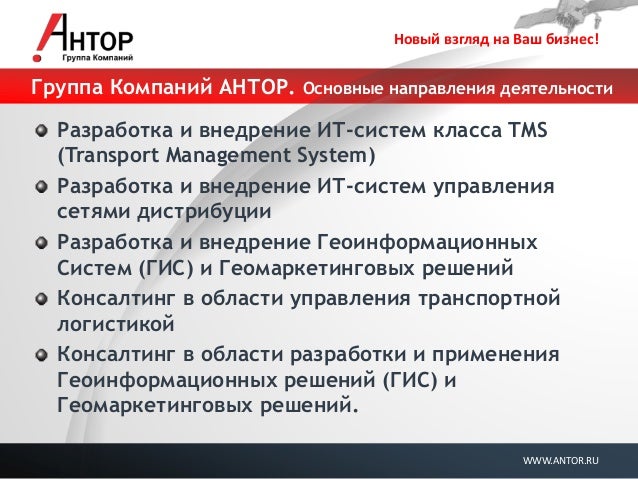 АНТОР
Группа Компаний

Новый взгляд на Ваш бизнес!

Группа Компаний АНТОР. Основные направления деятельности

Разработка и внедрение ИТ-систем класса TMS (Transport Management System)

Разработка и внедрение ИТ-систем управления сетями дистрибуции

Разработка и внедрение Геоинформационных Систем (ГИС) и Геомаркетинговых решений

Консалтинг в области управления транспортной логистикой

Консалтинг в области разработки и применения Геоинформационных решений (ГИС) и Геомаркетинговых решений.

WWW.ANTOR.RU